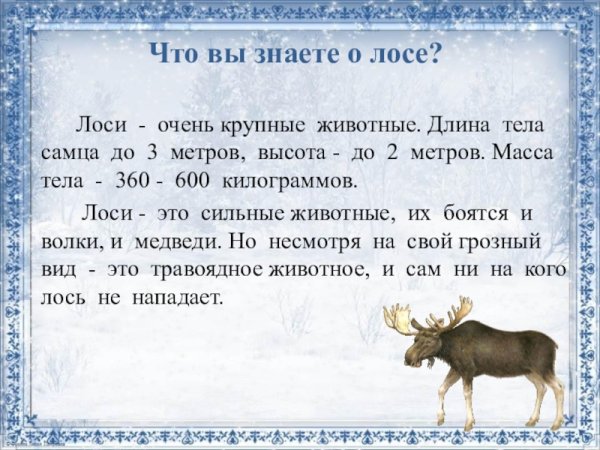 Что вы знаете о лосе?

Лоси - очень крупные животные. Длина тела самца до 3 метров, высота - до 2 метров. Масса тела - 360 - 600 килограммов.

Лоси - это сильные животные, их боятся и волки, и медведи. Но несмотря на свой грозный вид - это травоядное животное, и сам ни на кого лось не нападает.